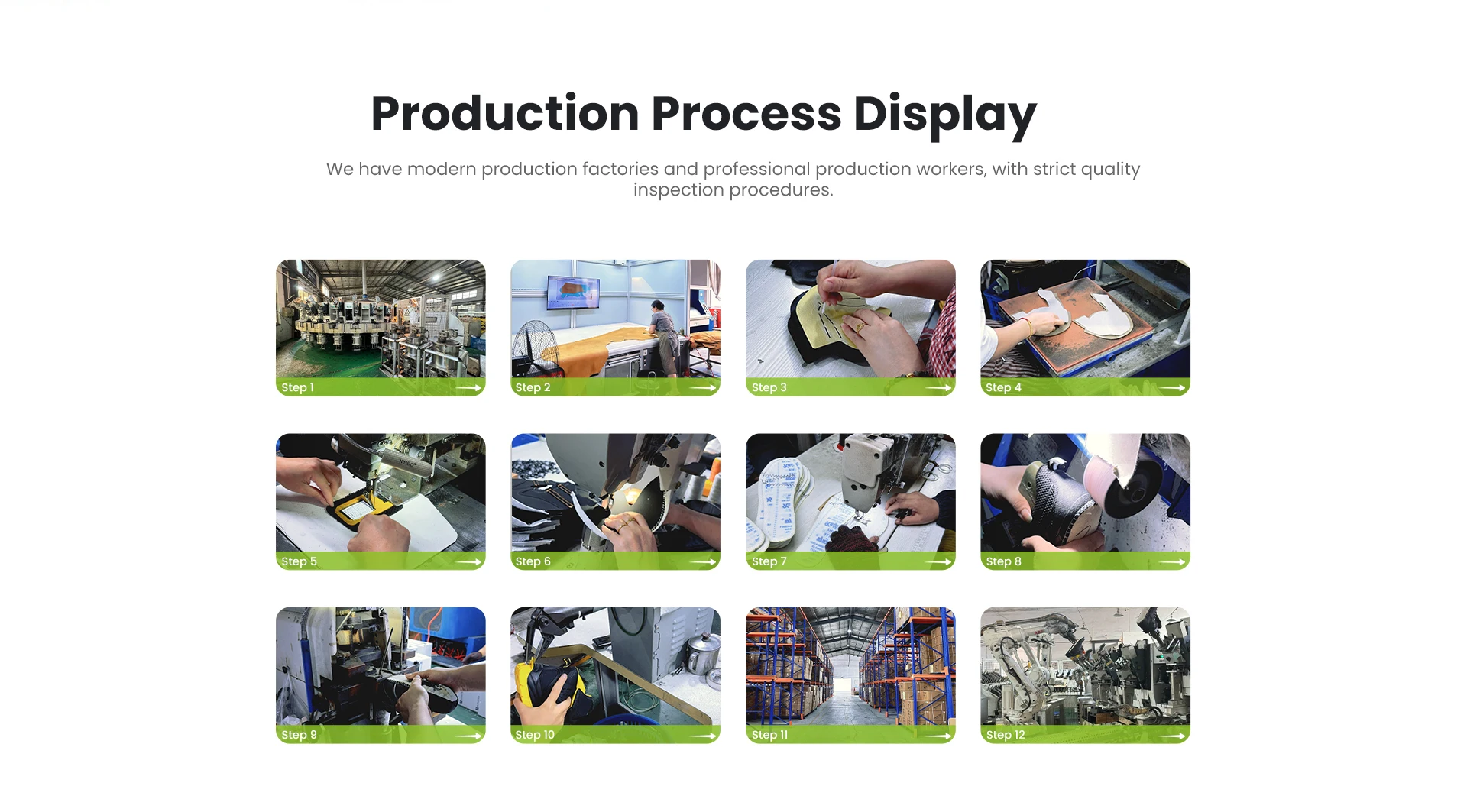 Production Process Display

We have modern production factories and professional production workers, with strict quality inspection procedures.

Step 1

Step 2

Step 3

Step 4

Step 5

Step 6

Step 7

Step 8

Step 9

Step 10

Step 11

Step 12